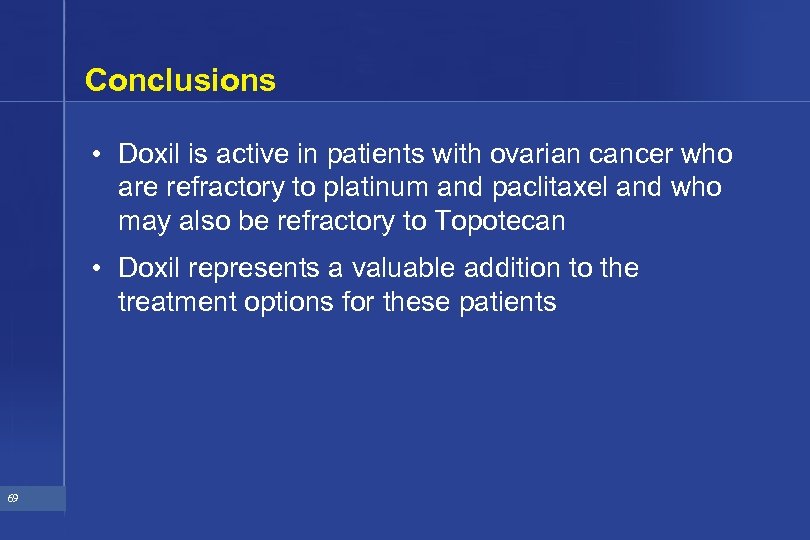 Conclusions

• Doxil is active in patients with ovarian cancer who are refractory to platinum and paclitaxel and who may also be refractory to Topotecan

• Doxil represents a valuable addition to the treatment options for these patients

69